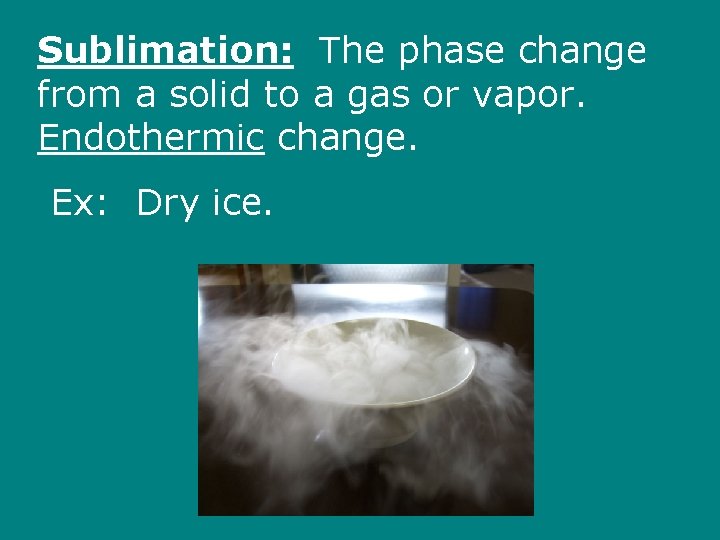 Sublimation: The phase change from a solid to a gas or vapor. Endothermic change.

Ex: Dry ice.